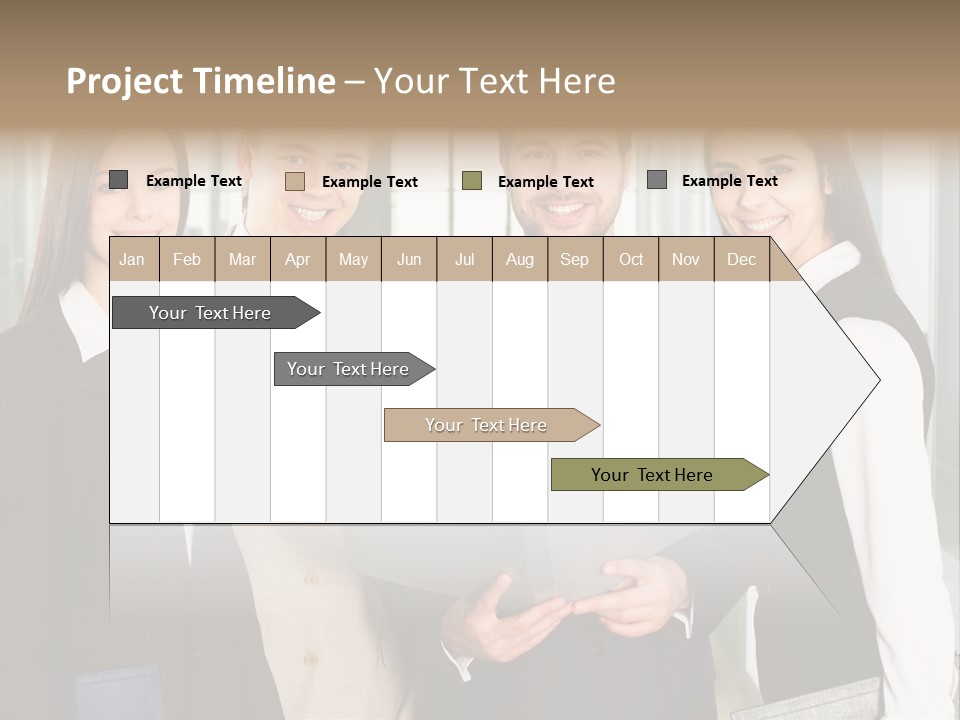 Project Timeline – Your Text Here

Example Text Example Text Example Text Example Text

| Jan | Feb | Mar | Apr | May | Jun | Jul | Aug | Sep | Oct | Nov | Dec |
|---|---|---|---|---|---|---|---|---|---|---|---|

Your Text Here

Your Text Here

Your Text Here

Your Text Here